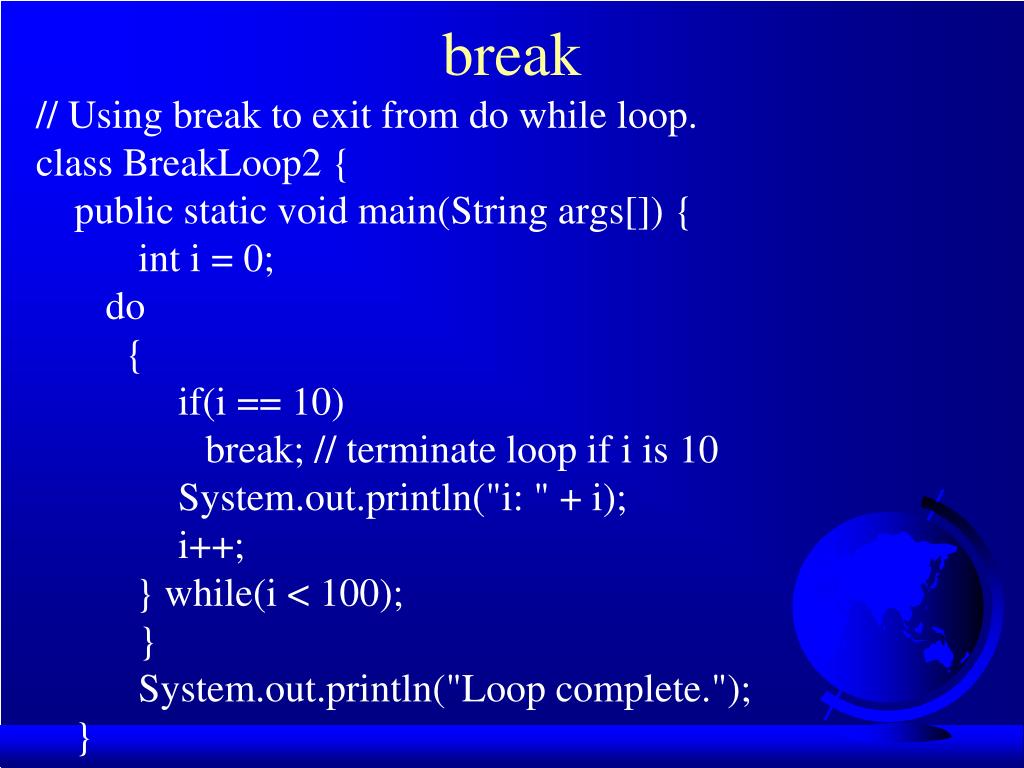 break

// Using break to exit from do while loop.
class BreakLoop2 {
public static void main(String args[]) {
int i = 0;
do
{
if(i == 10)
break; // terminate loop if i is 10
System.out.println("i: " + i);
i++;
} while(i < 100);
}
System.out.println("Loop complete.");
}